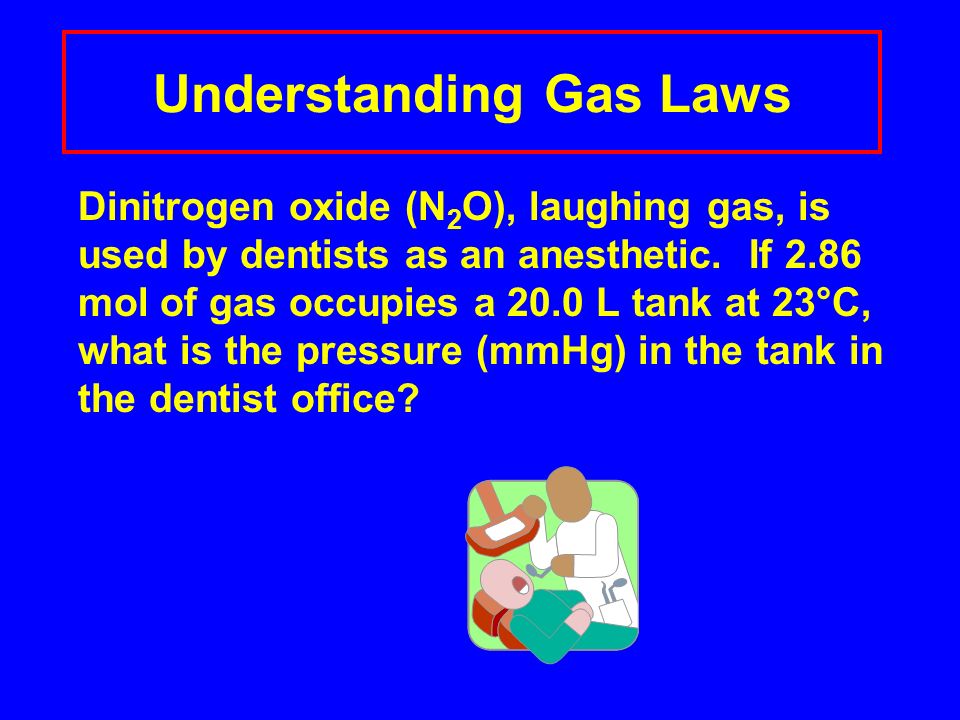 Understanding Gas Laws

Dinitrogen oxide ($N_2O$), laughing gas, is used by dentists as an anesthetic. If 2.86 mol of gas occupies a 20.0 L tank at 23°C, what is the pressure (mmHg) in the tank in the dentist office?